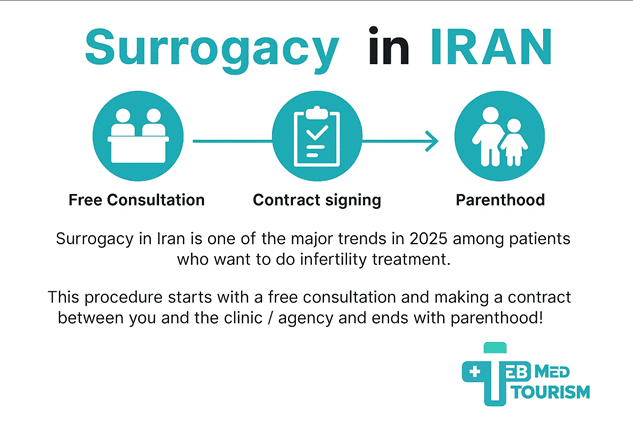 Surrogacy in IRAN

Free Consultation

Contract signing

Parenthood

Surrogacy in Iran is one of the major trends in 2025 among patients who want to do infertility treatment.

This procedure starts with a free consultation and making a contract between you and the clinic / agency and ends with parenthood!

TEB MED TOURISM